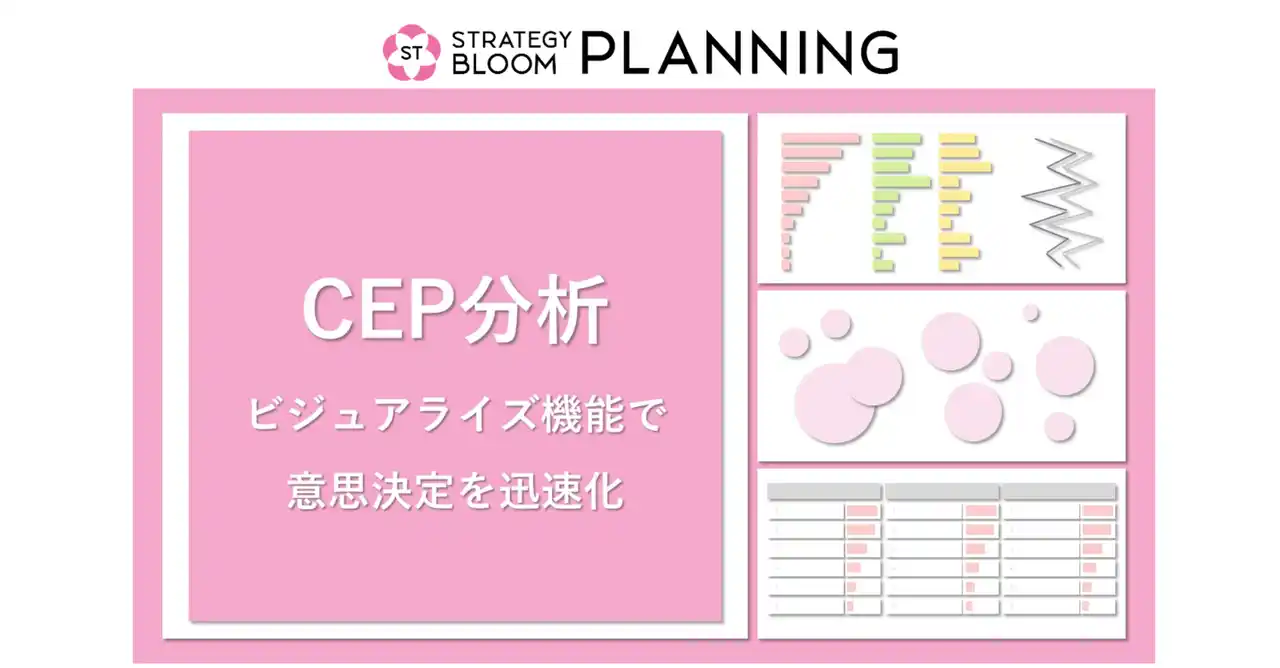 ST STRATEGY BLOOM PLANNING

CEP分析

ビジュアライズ機能で
意思決定を迅速化